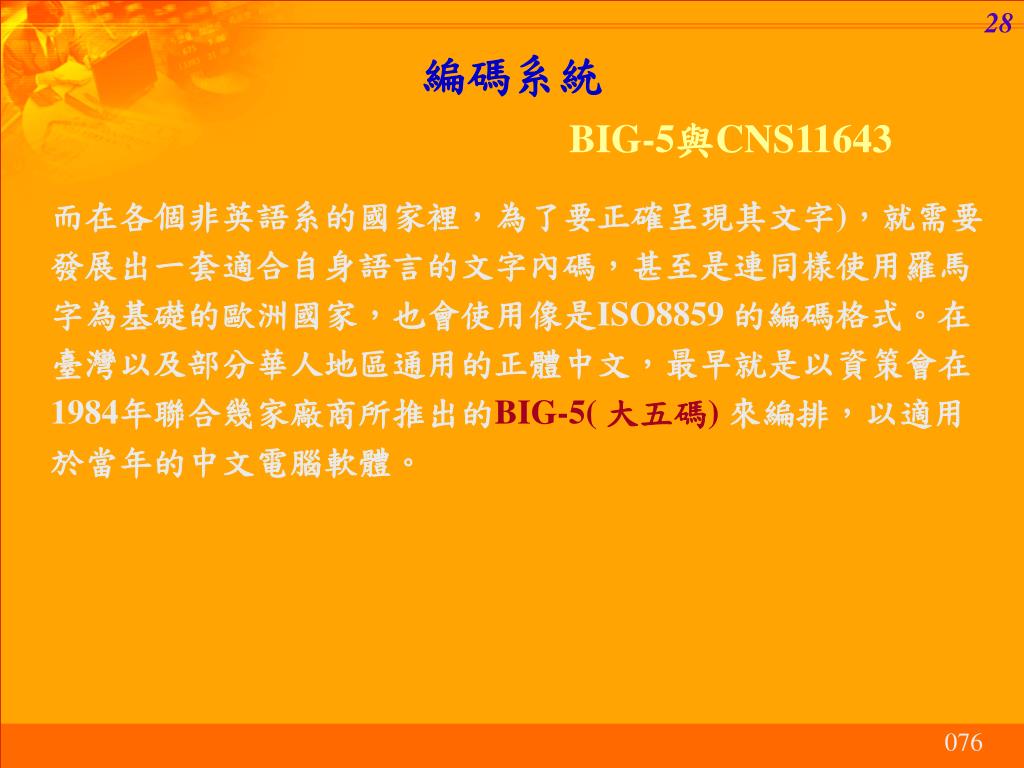 28

編碼系統

BIG-5與CNS11643

而在各個非英語系的國家裡，為了要正確呈現其文字)，就需要發展出一套適合自身語言的文字內碼，甚至是連同樣使用羅馬字為基礎的歐洲國家，也會使用像是ISO8859 的編碼格式。在臺灣以及部分華人地區通用的正體中文，最早就是以資策會在1984年聯合幾家廠商所推出的BIG-5( 大五碼) 來編排，以適用於當年的中文電腦軟體。

076